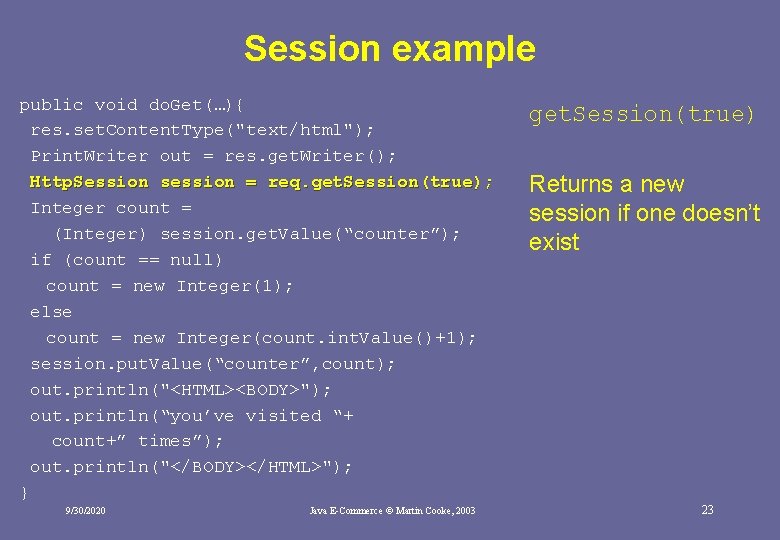 Session example

public void doGet(…){
res.setContentType("text/html");
PrintWriter out = res.getWriter();
HttpSession session = req.getSession(true);
Integer count =
(Integer) session.getValue(“counter”);
if (count == null)
count = new Integer(1);
else
count = new Integer(count.intValue()+1);
session.putValue(“counter”,count);
out.println("<HTML><BODY>");
out.println(“you’ve visited “+
count+” times”);
out.println("</BODY></HTML>");
}

getSession(true)

Returns a new session if one doesn’t exist

9/30/2020

Java E-Commerce © Martin Cooke, 2003

23